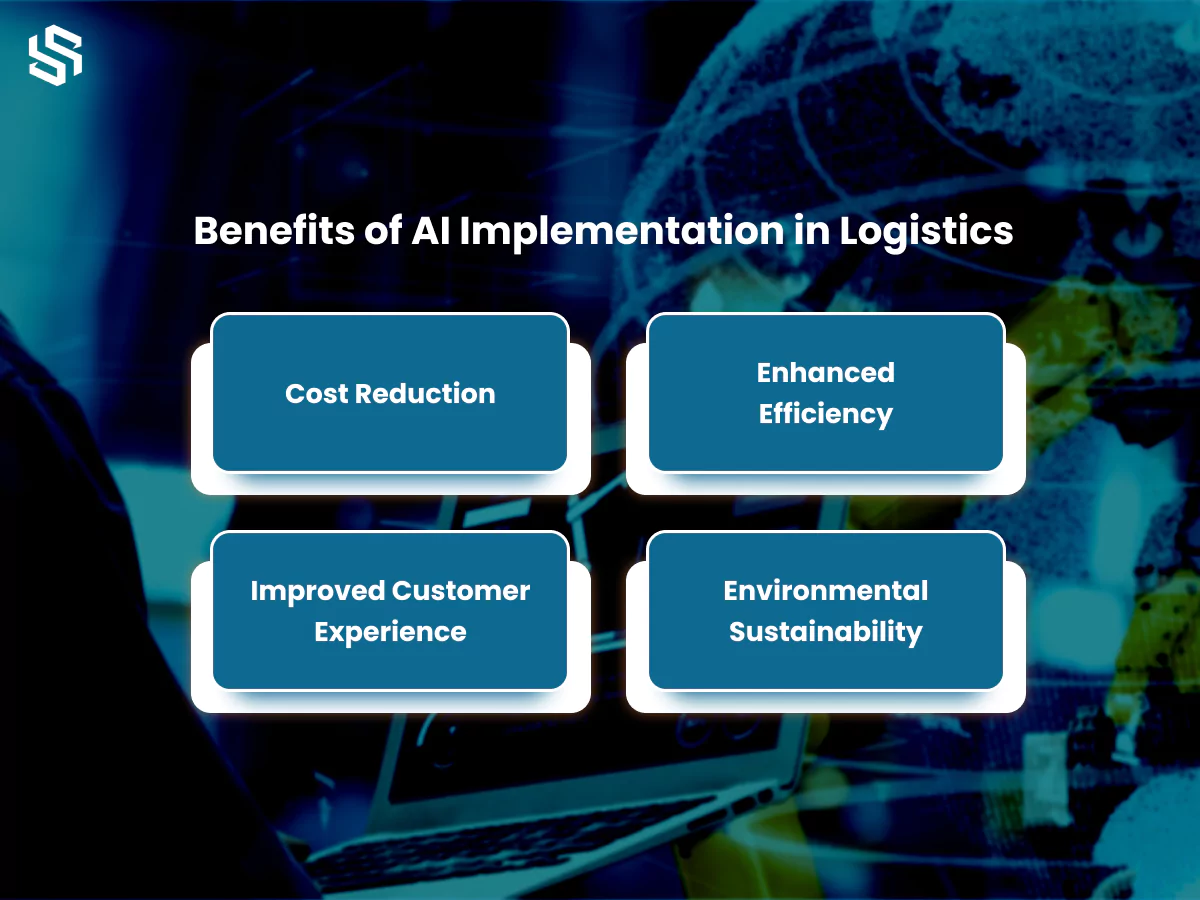 Benefits of AI Implementation in Logistics

Cost Reduction

Enhanced Efficiency

Improved Customer Experience

Environmental Sustainability